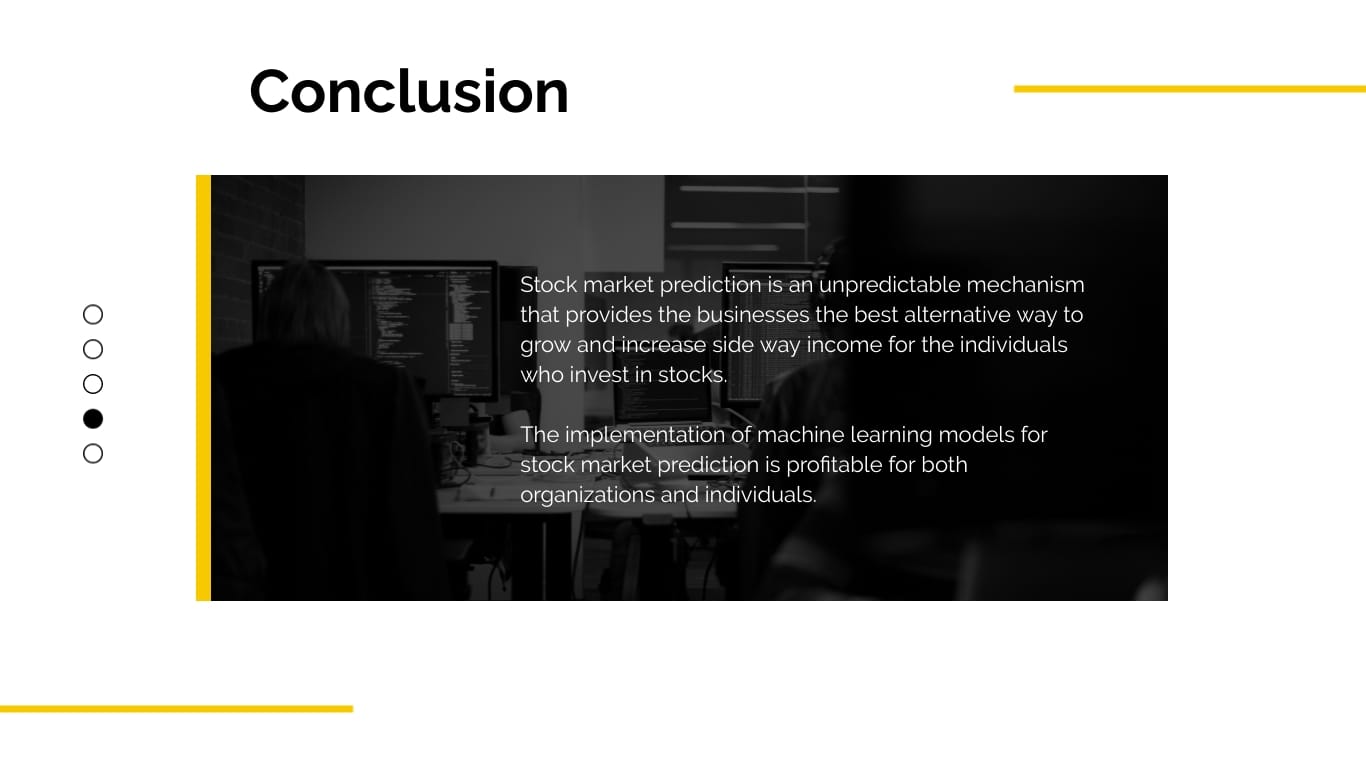 Conclusion

Stock market prediction is an unpredictable mechanism that provides the businesses the best alternative way to grow and increase side way income for the individuals who invest in stocks.

The implementation of machine learning models for stock market prediction is profitable for both organizations and individuals.